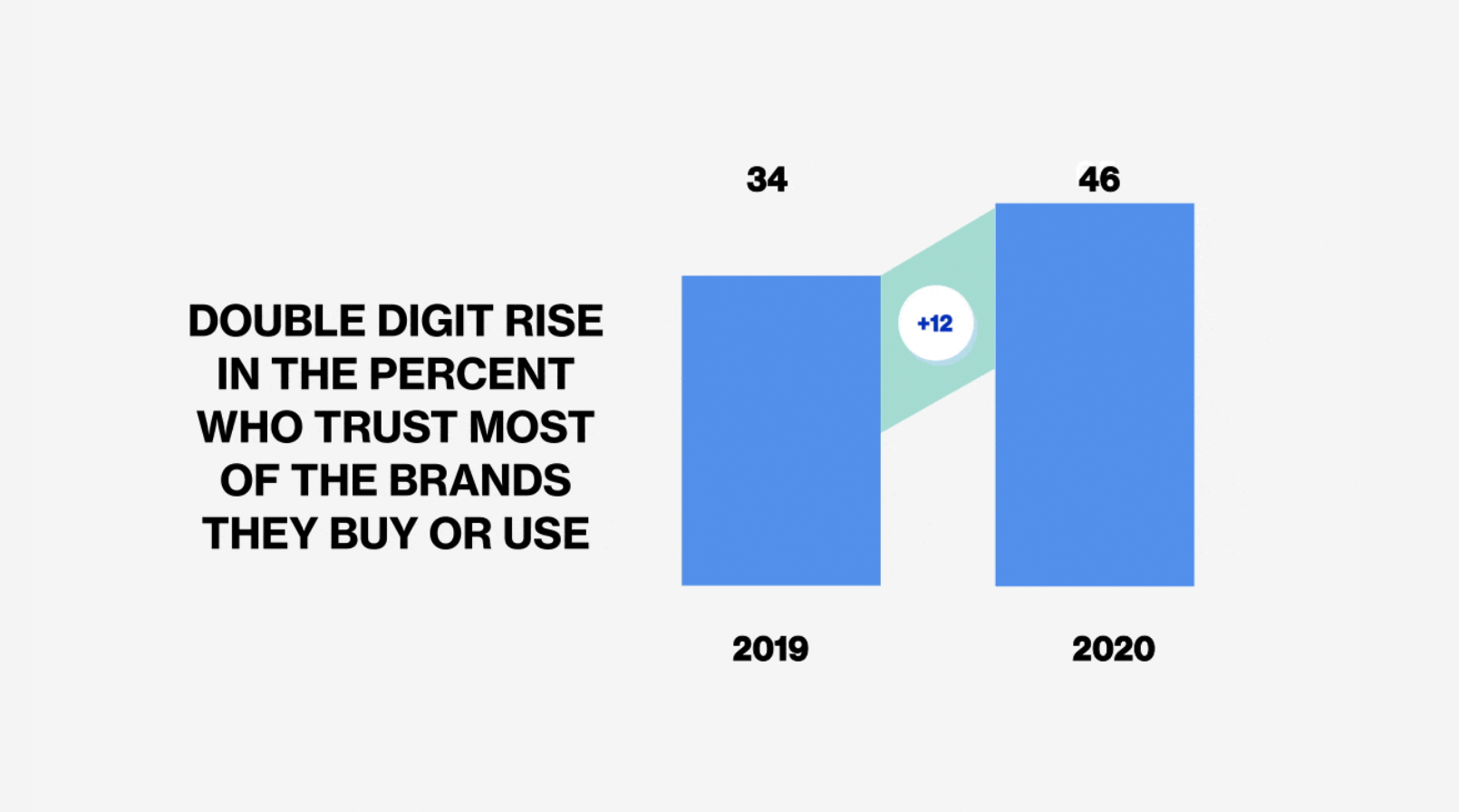 DOUBLE DIGIT RISE IN THE PERCENT WHO TRUST MOST OF THE BRANDS THEY BUY OR USE

34

46

+12

2019

2020